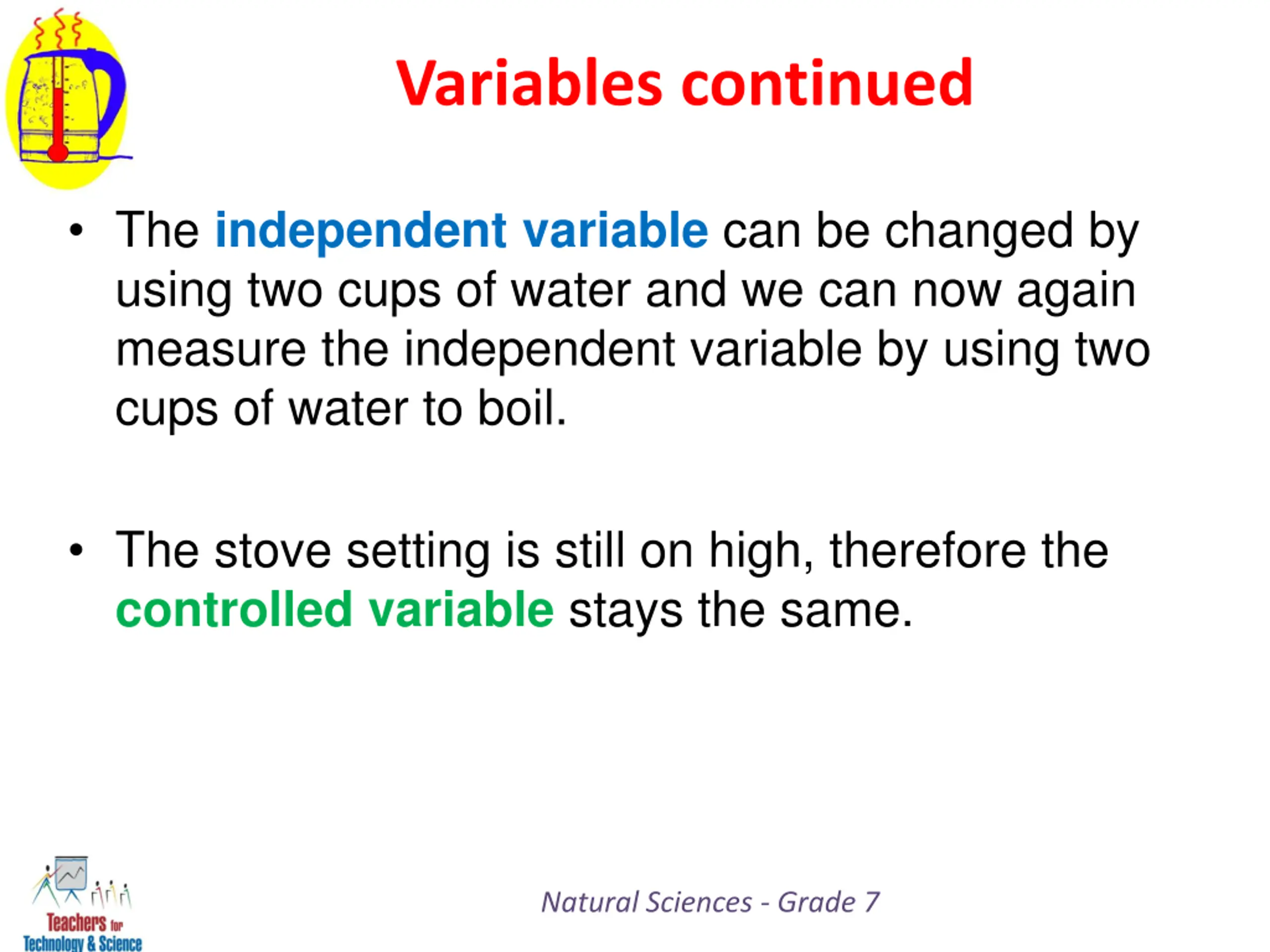 Variables continued

• The independent variable can be changed by using two cups of water and we can now again measure the independent variable by using two cups of water to boil.

• The stove setting is still on high, therefore the controlled variable stays the same.

Teachers for Technology & Science

Natural Sciences - Grade 7